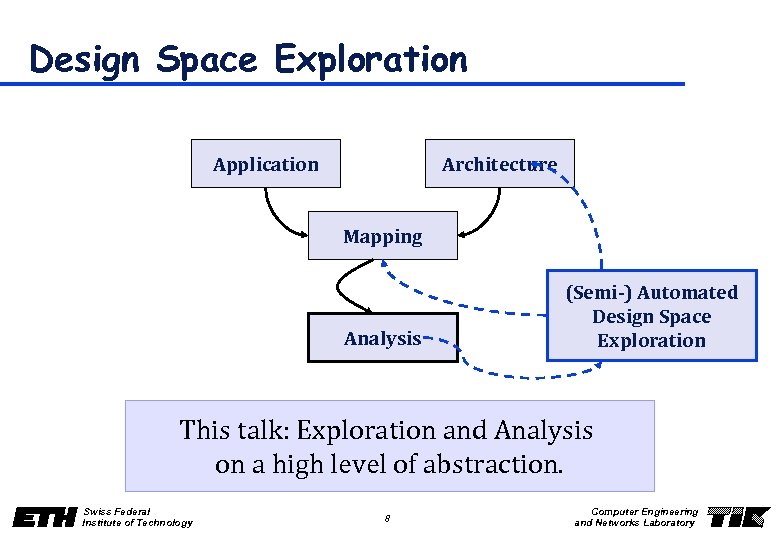 Design Space Exploration

Application

Architecture

Mapping

Analysis

(Semi-) Automated Design Space Exploration

This talk: Exploration and Analysis on a high level of abstraction.

ETH Swiss Federal Institute of Technology

8

Computer Engineering and Networks Laboratory

TIK